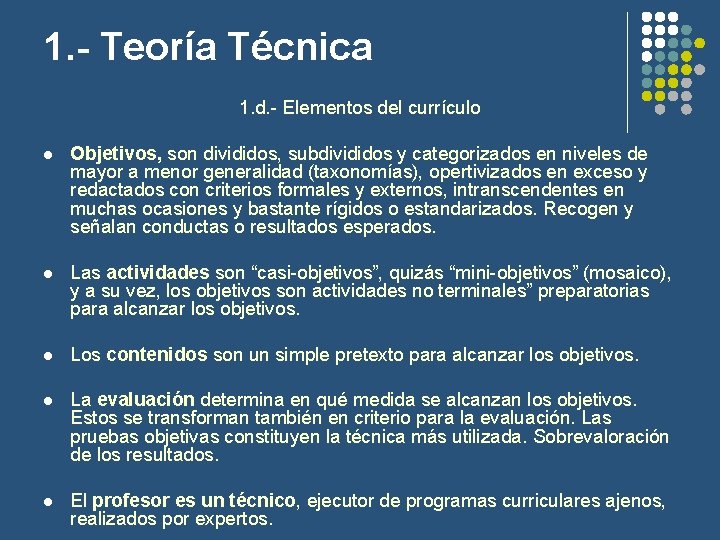 1.- Teoría Técnica

1.d.- Elementos del currículo

- Objetivos, son divididos, subdivididos y categorizados en niveles de mayor a menor generalidad (taxonomías), opertivizados en exceso y redactados con criterios formales y externos, intranscendentes en muchas ocasiones y bastante rígidos o estandarizados. Recogen y señalan conductas o resultados esperados.

- Las actividades son “casi-objetivos”, quizás “mini-objetivos” (mosaico), y a su vez, los objetivos son actividades no terminales” preparatorias para alcanzar los objetivos.

- Los contenidos son un simple pretexto para alcanzar los objetivos.

- La evaluación determina en qué medida se alcanzan los objetivos. Estos se transforman también en criterio para la evaluación. Las pruebas objetivas constituyen la técnica más utilizada. Sobrevaloración de los resultados.

- El profesor es un técnico, ejecutor de programas curriculares ajenos, realizados por expertos.